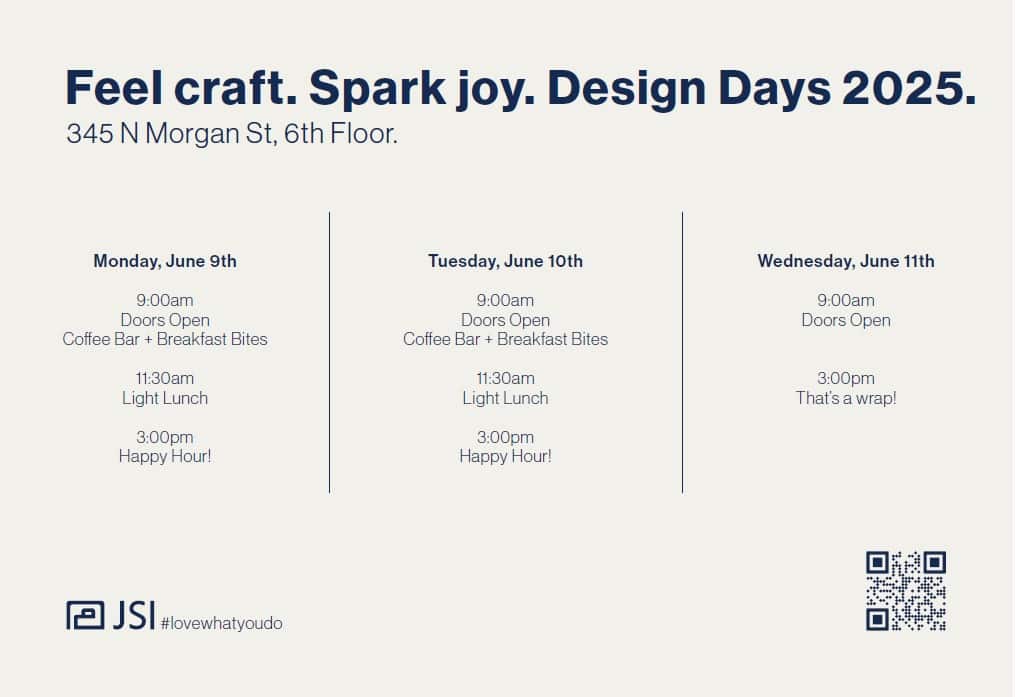 Feel craft. Spark joy. Design Days 2025.
345 N Morgan St, 6th Floor.

Monday, June 9th

9:00am
Doors Open
Coffee Bar + Breakfast Bites

11:30am
Light Lunch

3:00pm
Happy Hour!

Tuesday, June 10th

9:00am
Doors Open
Coffee Bar + Breakfast Bites

11:30am
Light Lunch

3:00pm
Happy Hour!

Wednesday, June 11th

9:00am
Doors Open

3:00pm
That's a wrap!

JSI #lovewhatyoudo